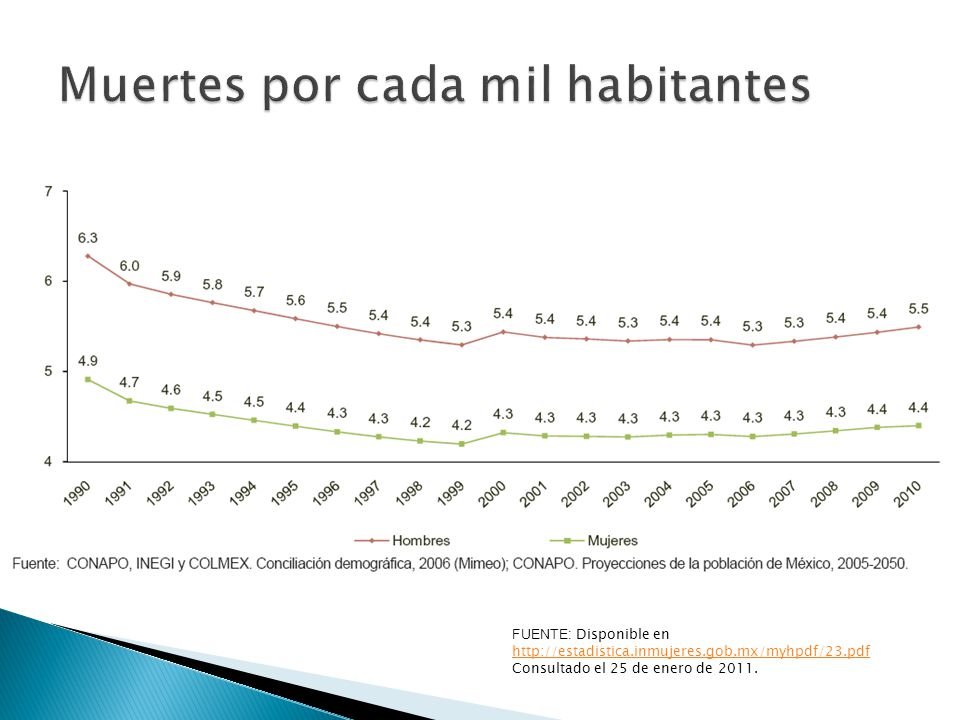 Muertes por cada mil habitantes

7
6
5
4

6.3
6.0
5.9
5.8
5.7
5.6
5.5
5.4
5.4
5.3
5.4
5.4
5.4
5.3
5.4
5.4
5.3
5.3
5.4
5.4
5.5

4.9
4.7
4.6
4.5
4.5
4.4
4.3
4.3
4.2
4.2
4.3
4.3
4.3
4.3
4.3
4.3
4.3
4.3
4.3
4.4
4.4

1990 1991 1992 1993 1994 1995 1996 1997 1998 1999 2000 2001 2002 2003 2004 2005 2006 2007 2008 2009 2010

Hombres
Mujeres

Fuente: CONAPO, INEGI y COLMEX. Conciliación demográfica, 2006 (Mimeo); CONAPO. Proyecciones de la población de México, 2005-2050.

FUENTE: Disponible en http://estadistica.inmujeres.gob.mx/myhpdf/23.pdf Consultado el 25 de enero de 2011.